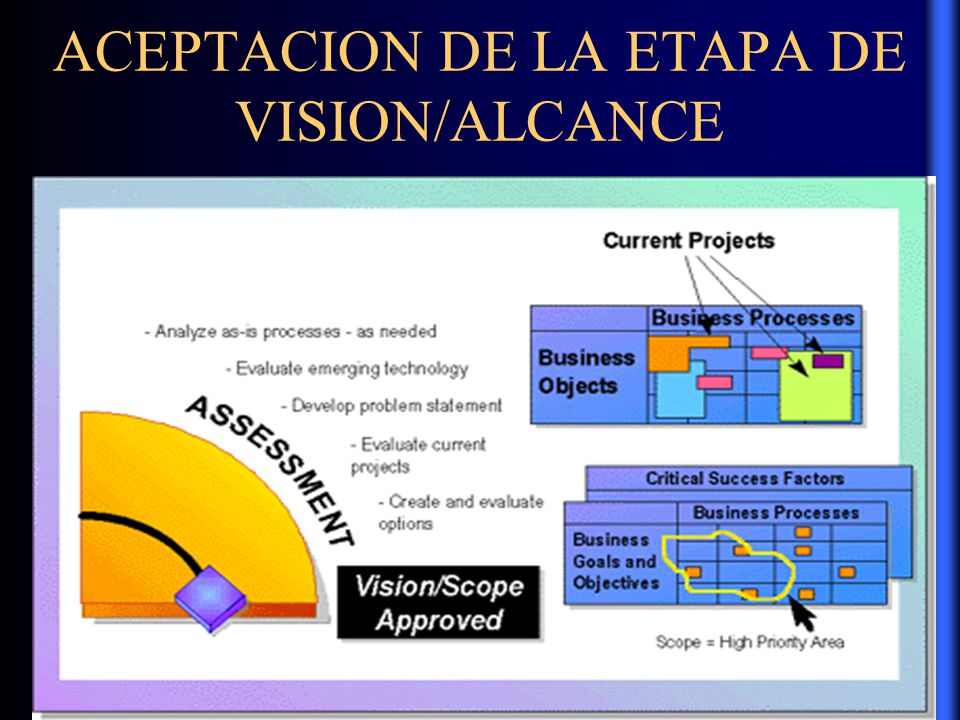 ACEPTACION DE LA ETAPA DE VISION/ALCANCE

- Analyze as-is processes - as needed

- Evaluate emerging technology

- Develop problem statement

- Evaluate current projects

- Create and evaluate options

ASSESSMENT

Vision/Scope Approved

Current Projects

Business Processes

Business Objects

Critical Success Factors

Business Processes

Business Goals and Objectives

Scope = High Priority Area